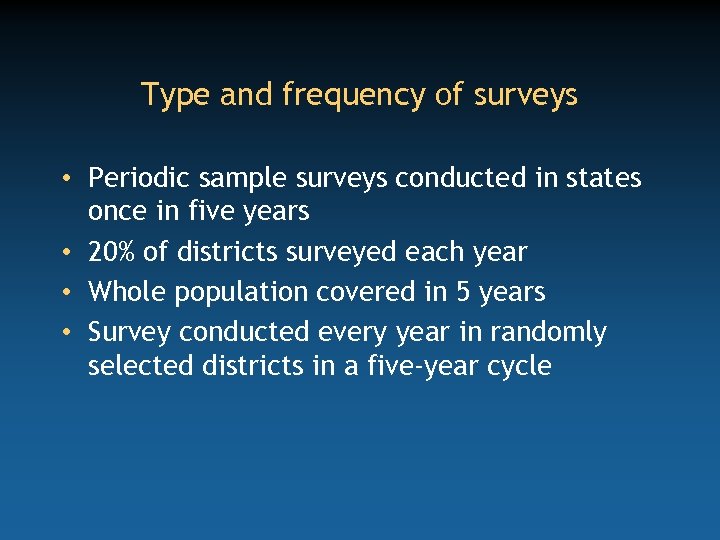 Type and frequency of surveys

• Periodic sample surveys conducted in states once in five years
• 20% of districts surveyed each year
• Whole population covered in 5 years
• Survey conducted every year in randomly selected districts in a five-year cycle